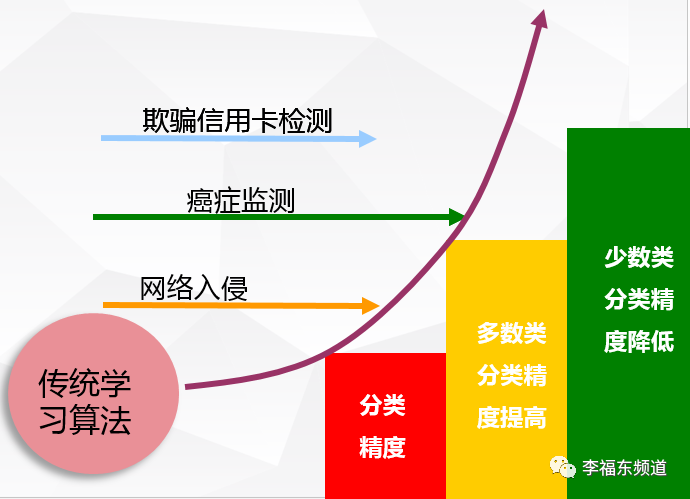 欺骗信用卡检测

癌症监测

网络入侵

传统学习算法

分类精度

多数类分类精度提高

少数类分类精度降低

李福东频道